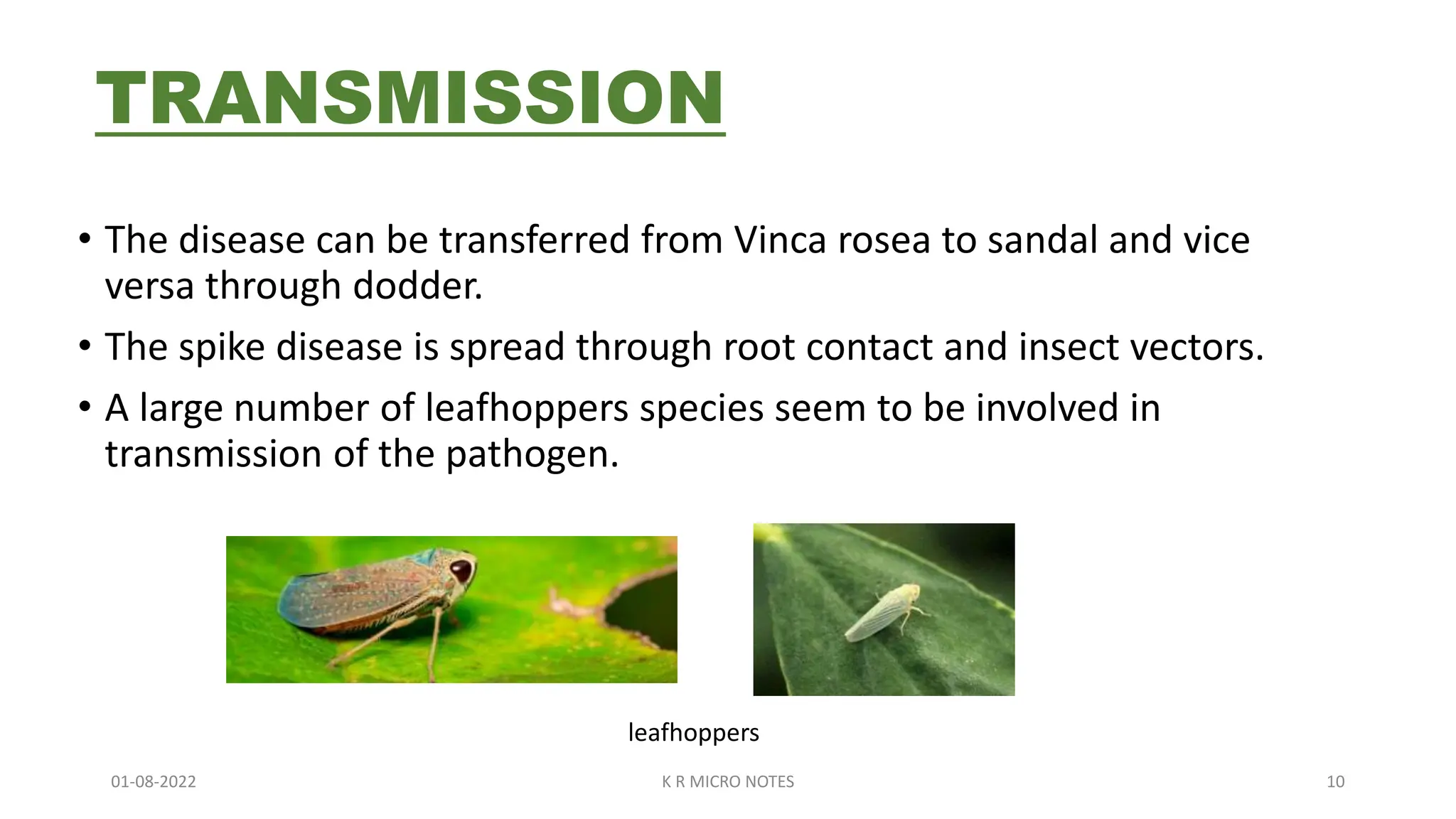 TRANSMISSION

• The disease can be transferred from Vinca rosea to sandal and vice versa through dodder.

• The spike disease is spread through root contact and insect vectors.

• A large number of leafhoppers species seem to be involved in transmission of the pathogen.

leafhoppers

01-08-2022

K R MICRO NOTES

10